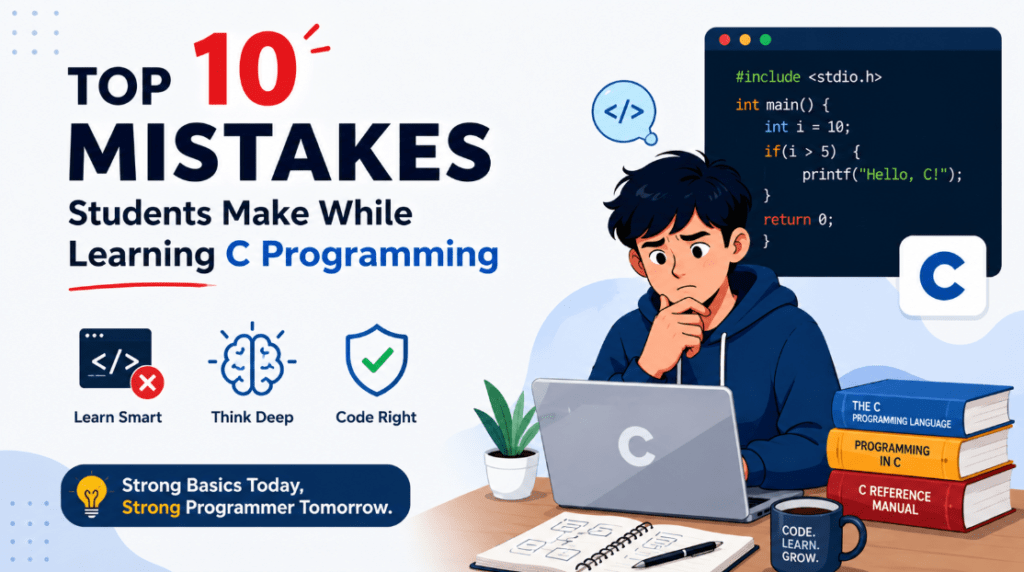 TOP 10 MISTAKES
Students Make While Learning C Programming

</>

Learn Smart

Think Deep

Code Right

Strong Basics Today, Strong Programmer Tomorrow.

</>

#include <stdio.h>
int main() {
    int i = 10;
    if(i > 5) {
        printf("Hello, C!");
    }
    return 0;
}

C

C

THE C PROGRAMMING LANGUAGE

PROGRAMMING IN C

C REFERENCE MANUAL

CODE. LEARN. GROW.